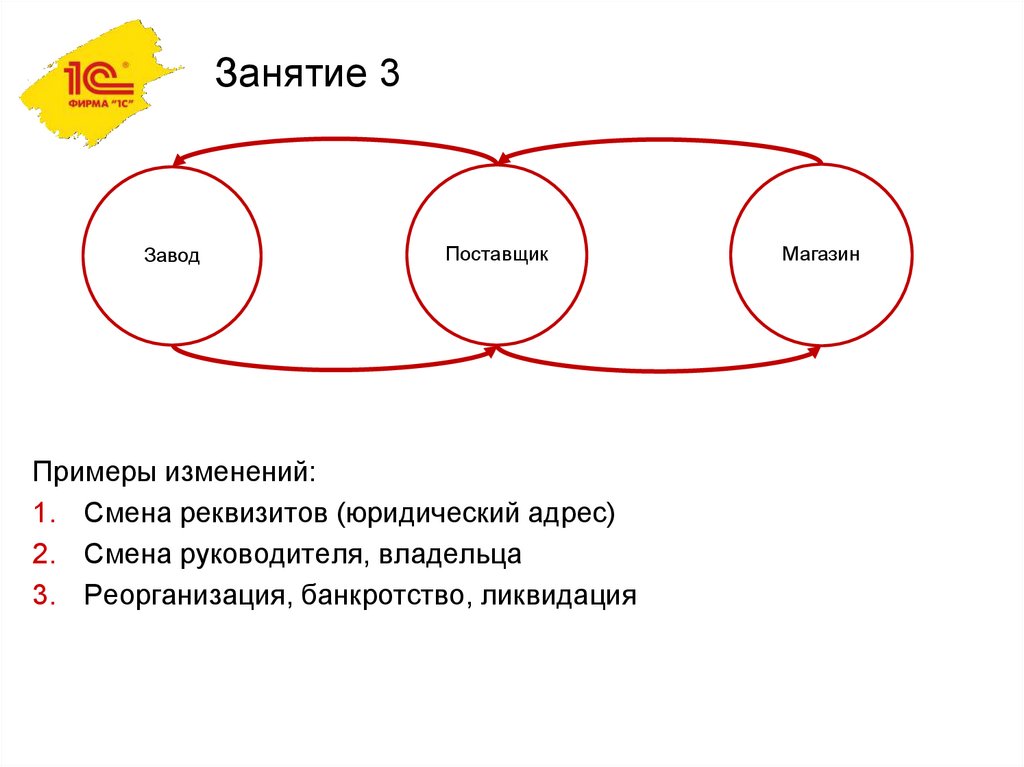 1С® ФИРМА "1С"

Занятие 3

Завод

Поставщик

Магазин

Примеры изменений:
1. Смена реквизитов (юридический адрес)
2. Смена руководителя, владельца
3. Реорганизация, банкротство, ликвидация